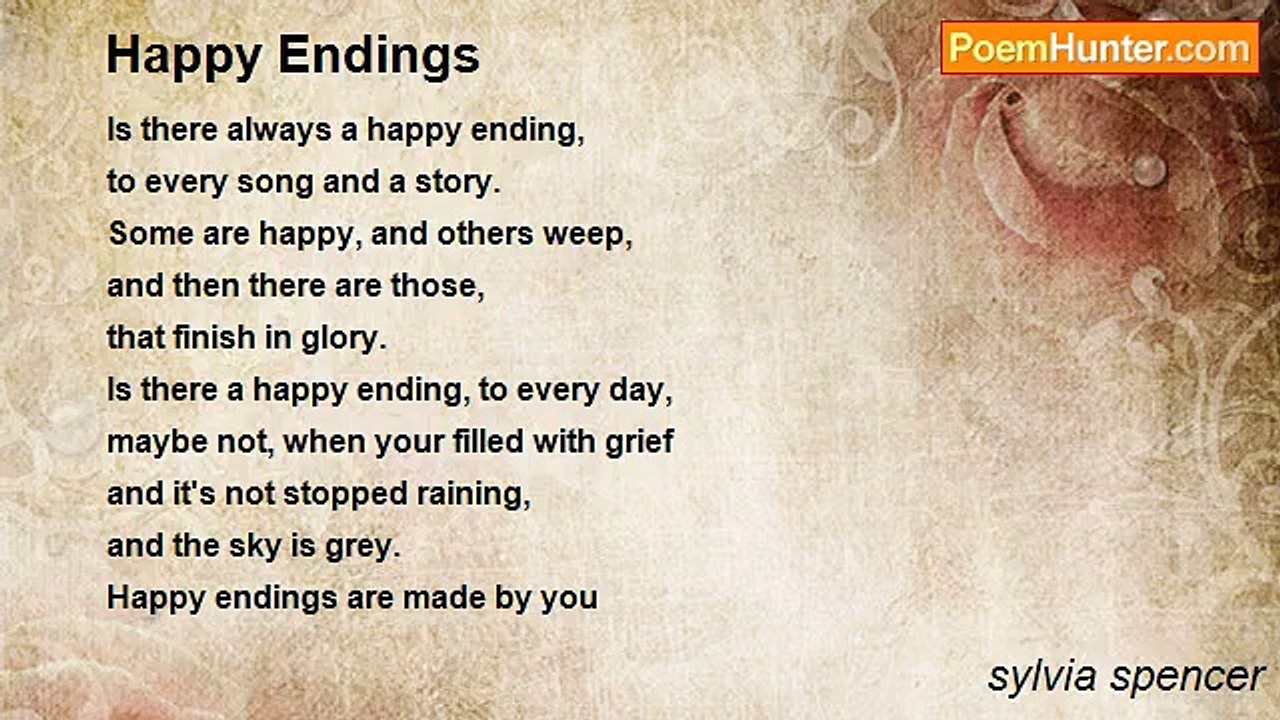 Happy Endings

PoemHunter.com

Is there always a happy ending,
to every song and a story.
Some are happy, and others weep,
and then there are those,
that finish in glory.
Is there a happy ending, to every day,
maybe not, when your filled with grief
and it's not stopped raining,
and the sky is grey.
Happy endings are made by you

sylvia spencer